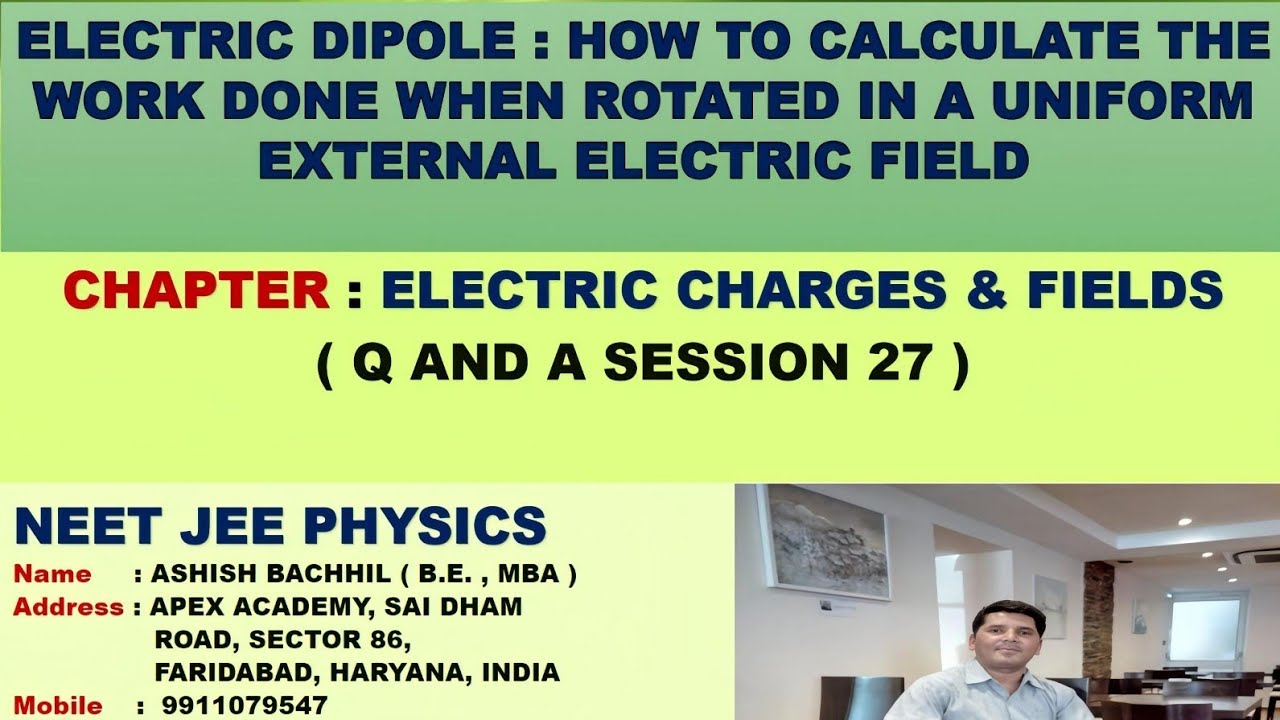 ELECTRIC DIPOLE : HOW TO CALCULATE THE WORK DONE WHEN ROTATED IN A UNIFORM EXTERNAL ELECTRIC FIELD

CHAPTER : ELECTRIC CHARGES & FIELDS
( Q AND A SESSION 27 )

NEET JEE PHYSICS
Name : ASHISH BACHHIL ( B.E. , MBA )
Address : APEX ACADEMY, SAI DHAM ROAD, SECTOR 86, FARIDABAD, HARYANA, INDIA
Mobile : 9911079547